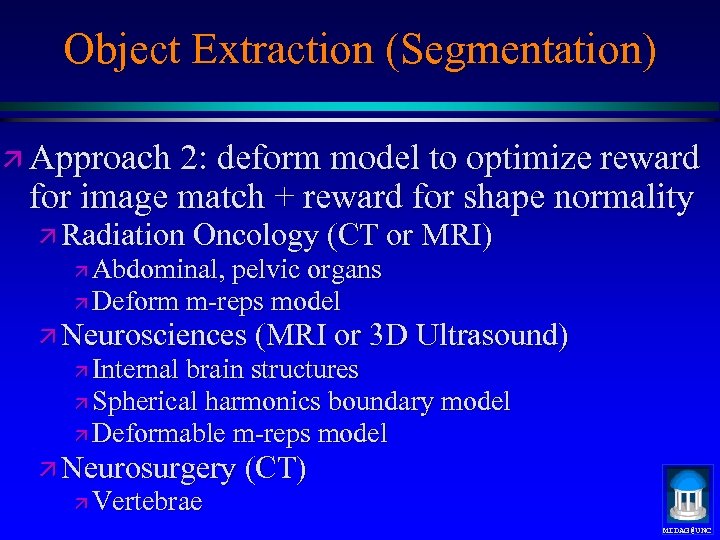 Object Extraction (Segmentation)

Approach 2: deform model to optimize reward for image match + reward for shape normality

Radiation Oncology (CT or MRI)

Abdominal, pelvic organs

Deform m-reps model

Neurosciences (MRI or 3D Ultrasound)

Internal brain structures

Spherical harmonics boundary model

Deformable m-reps model

Neurosurgery (CT)

Vertebrae

MIDAG@UNC